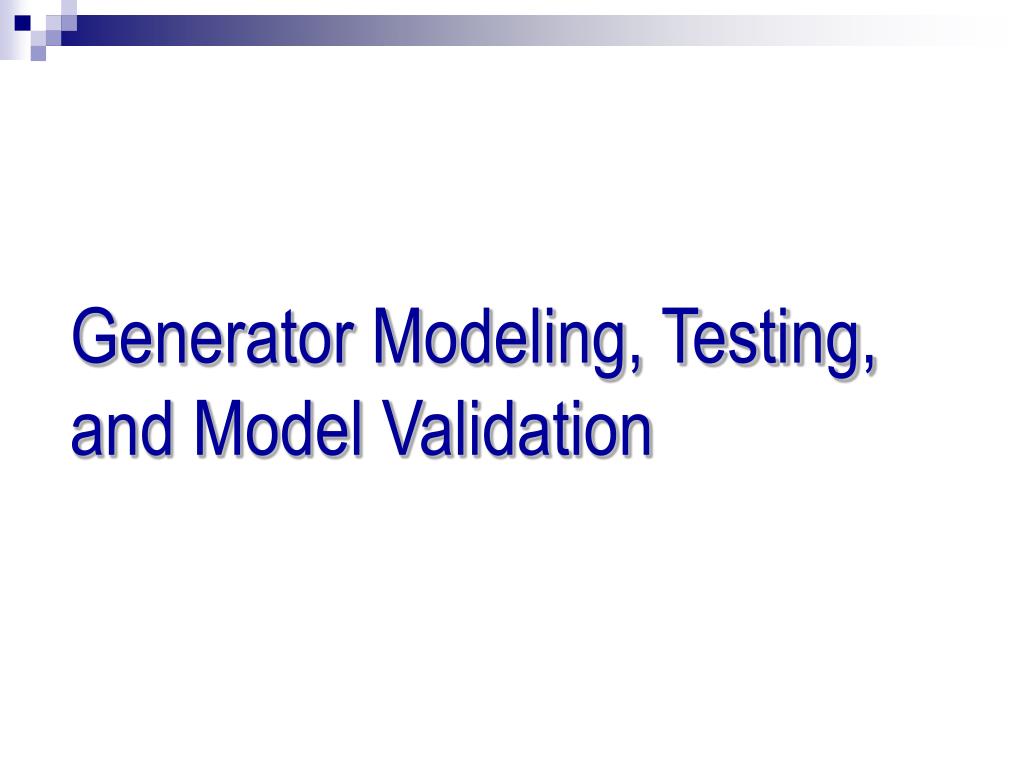 Generator Modeling, Testing, and Model Validation